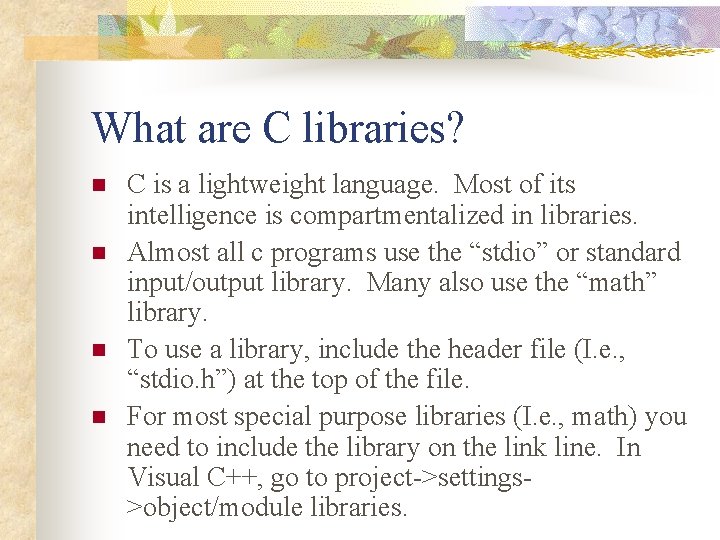 What are C libraries?

- C is a lightweight language.  Most of its intelligence is compartmentalized in libraries.
- Almost all c programs use the “stdio” or standard input/output library.  Many also use the “math” library.
- To use a library, include the header file (I.e., “stdio.h”) at the top of the file.
- For most special purpose libraries (I.e., math) you need to include the library on the link line.  In Visual C++, go to project->settings->object/module libraries.